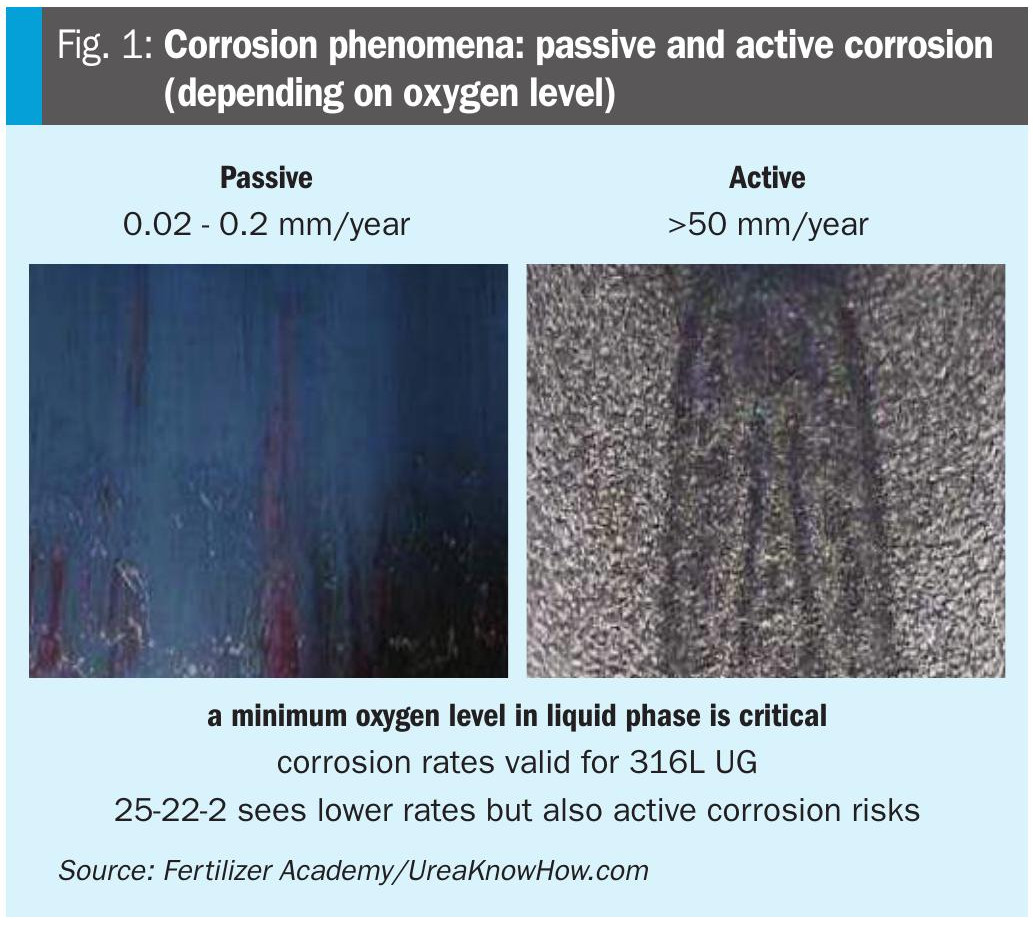 Fig. 1: Corrosion phenomena: passive and active corrosion (depending on oxygen level)

Passive
0.02 - 0.2 mm/year

Active
>50 mm/year

a minimum oxygen level in liquid phase is critical
corrosion rates valid for 316L UG
25-22-2 sees lower rates but also active corrosion risks

Source: Fertilizer Academy/UreaKnowHow.com